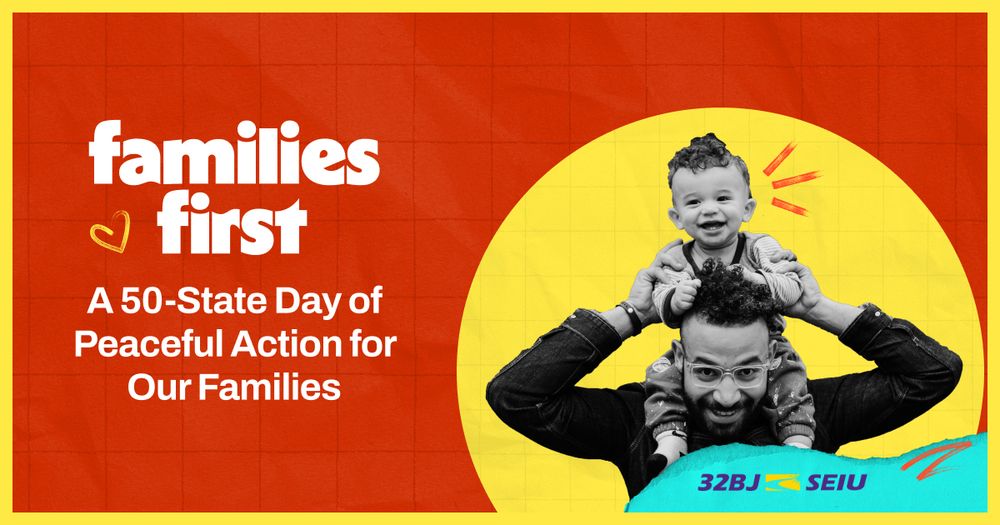 families first

A 50-State Day of Peaceful Action for Our Families

32BJ SEIU